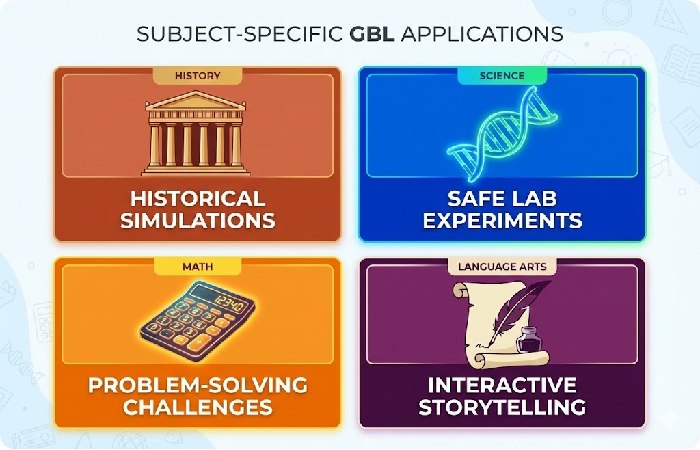 SUBJECT-SPECIFIC GBL APPLICATIONS

HISTORY

HISTORICAL SIMULATIONS

SCIENCE

SAFE LAB EXPERIMENTS

MATH

1234

PROBLEM-SOLVING CHALLENGES

LANGUAGE ARTS

INTERACTIVE STORYTELLING